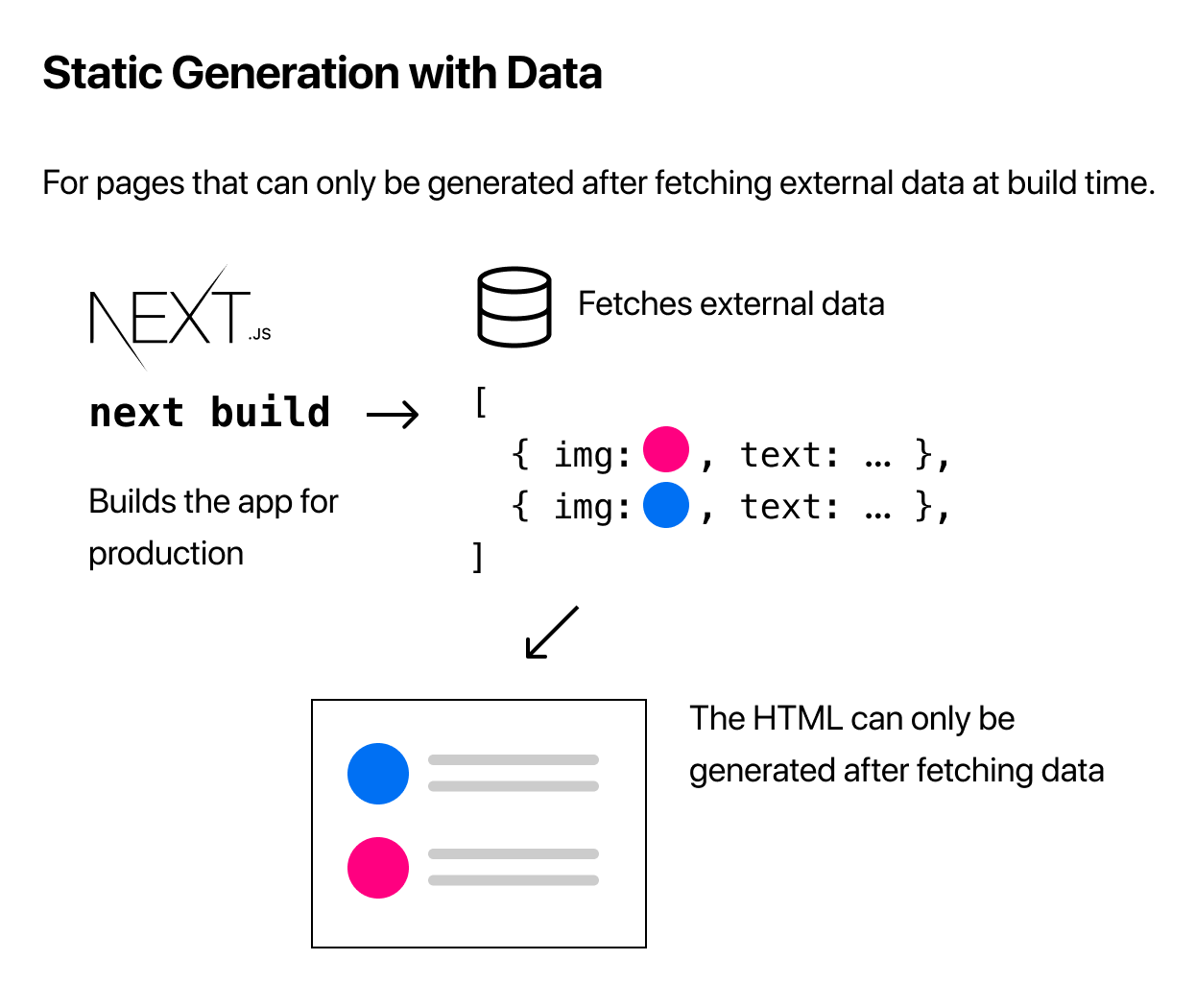 Static Generation with Data

For pages that can only be generated after fetching external data at build time.

NEXT.JS

next build →

Builds the app for production

Fetches external data

[
{ img: , text: … },
{ img: , text: … },
]

The HTML can only be generated after fetching data